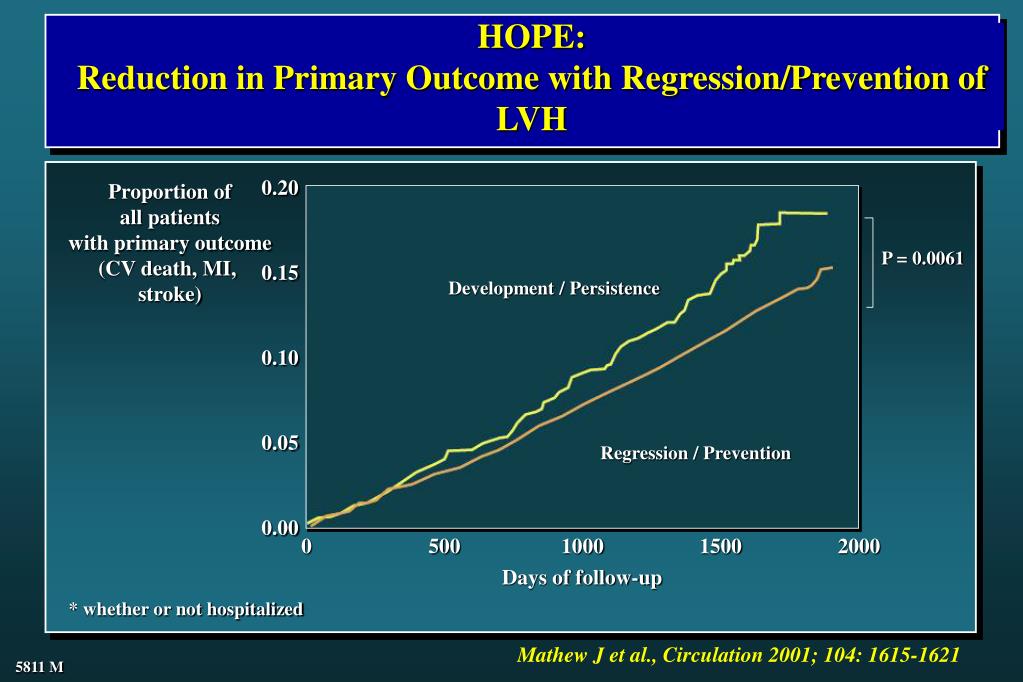 HOPE:
Reduction in Primary Outcome with Regression/Prevention of LVH

Proportion of all patients with primary outcome (CV death, MI, stroke)

0.20
0.15
0.10
0.05
0.00

Development / Persistence

Regression / Prevention

P = 0.0061

0
500
1000
1500
2000

Days of follow-up

* whether or not hospitalized

Mathew J et al., Circulation 2001; 104: 1615-1621

5811 M